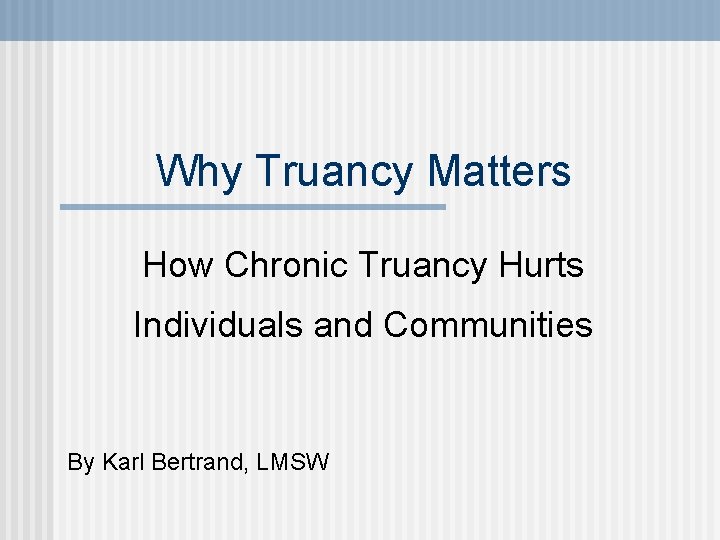 Why Truancy Matters

How Chronic Truancy Hurts Individuals and Communities

By Karl Bertrand, LMSW